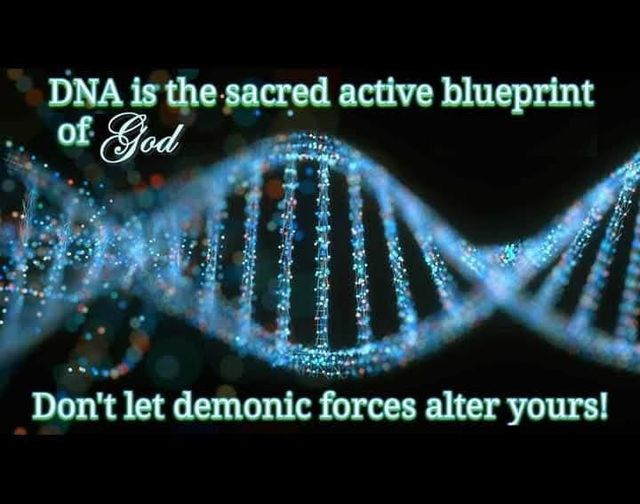 DNA is the sacred active blueprint of God

Don't let demonic forces alter yours!